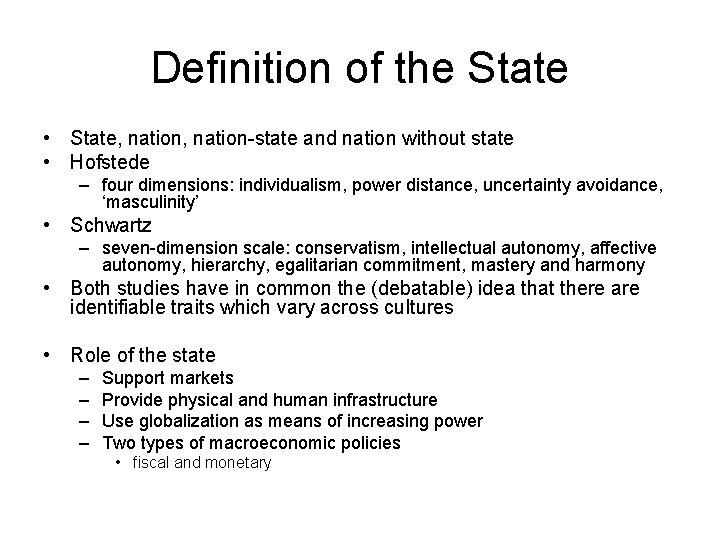 Definition of the State

• State, nation, nation-state and nation without state
• Hofstede
– four dimensions: individualism, power distance, uncertainty avoidance, ‘masculinity’
• Schwartz
– seven-dimension scale: conservatism, intellectual autonomy, affective autonomy, hierarchy, egalitarian commitment, mastery and harmony
• Both studies have in common the (debatable) idea that there are identifiable traits which vary across cultures

• Role of the state
– Support markets
– Provide physical and human infrastructure
– Use globalization as means of increasing power
– Two types of macroeconomic policies
• fiscal and monetary